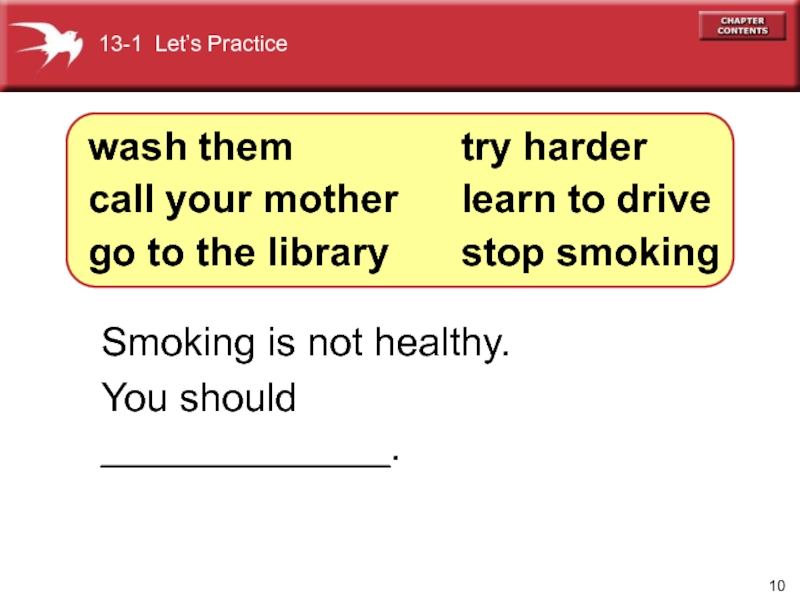 13-1 Let's Practice

CHAPTER CONTENTS

wash them
call your mother
go to the library

try harder
learn to drive
stop smoking

Smoking is not healthy.
You should
______________.

10